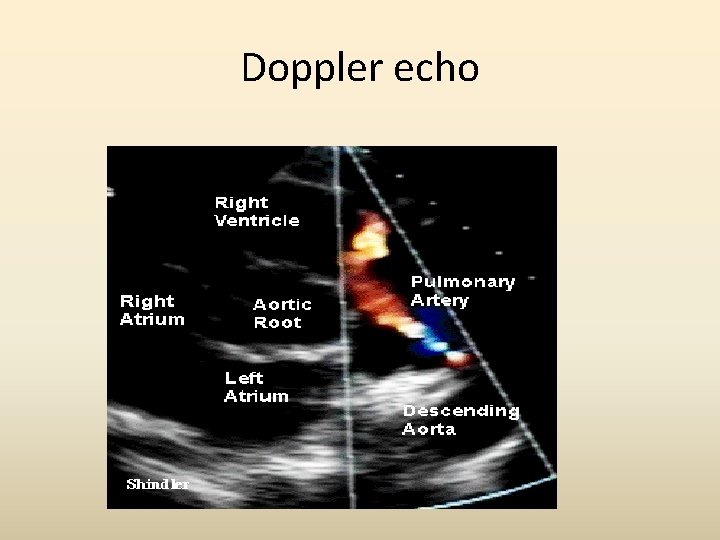 Doppler echo

Right Ventricle

Right Atrium

Aortic Root

Pulmonary Artery

Left Atrium

Descending Aorta

Shindler